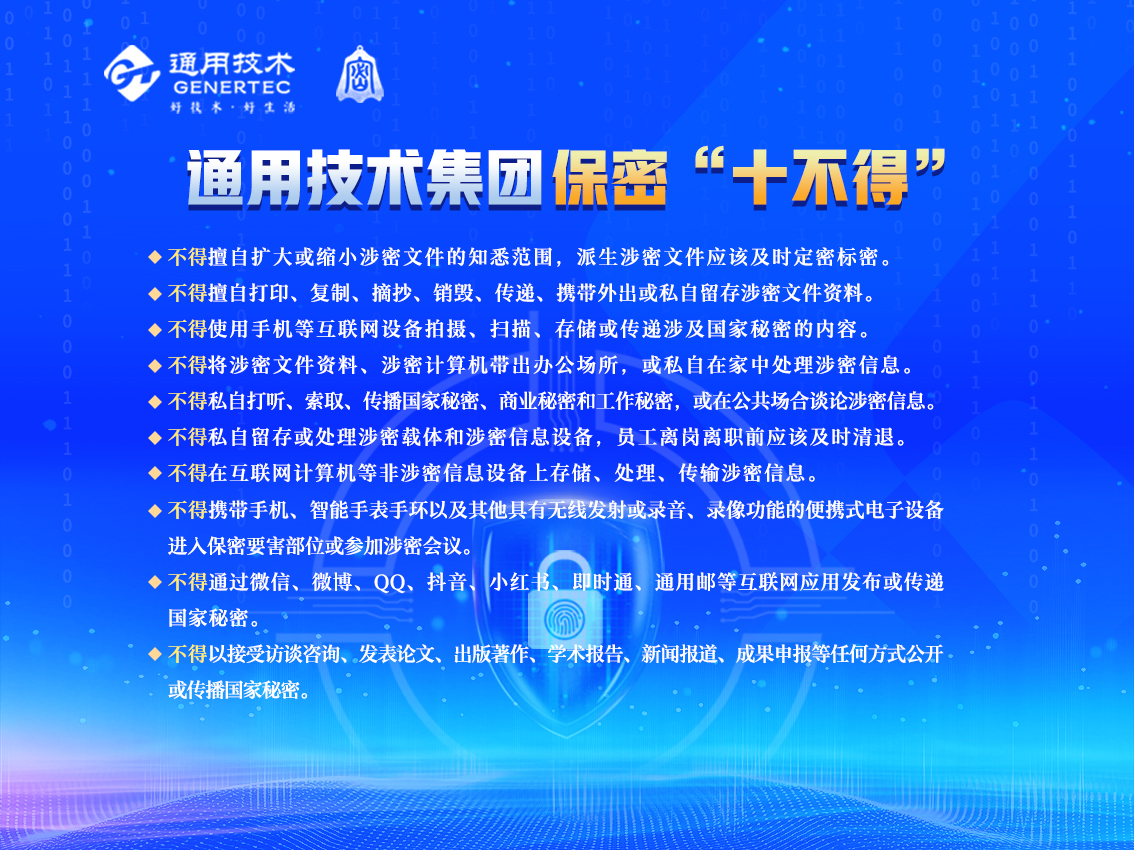 通用技术
GENERTEC
好技术·好生活

通用技术集团保密“十不得”

◆ 不得擅自扩大或缩小涉密文件的知悉范围，派生涉密文件应该及时定密标密。
◆ 不得擅自打印、复制、摘抄、销毁、传递、携带外出或私自留存涉密文件资料。
◆ 不得使用手机等互联网设备拍摄、扫描、存储或传递涉及国家秘密的内容。
◆ 不得将涉密文件资料、涉密计算机带出办公场所，或私自在家中处理涉密信息。
◆ 不得私自打听、索取、传播国家秘密、商业秘密和工作秘密，或在公共场合谈论涉密信息。
◆ 不得私自留存或处理涉密载体和涉密信息设备，员工离岗离职前应该及时清退。
◆ 不得在互联网计算机等非涉密信息设备上存储、处理、传输涉密信息。
◆ 不得携带手机、智能手表手环以及其他具有无线发射或录音、录像功能的便携式电子设备进入保密要害部位或参加涉密会议。
◆ 不得通过微信、微博、QQ、抖音、小红书、即时通、通用邮等互联网应用发布或传递国家秘密。
◆ 不得以接受访谈咨询、发表论文、出版著作、学术报告、新闻报道、成果申报等任何方式公开或传播国家秘密。